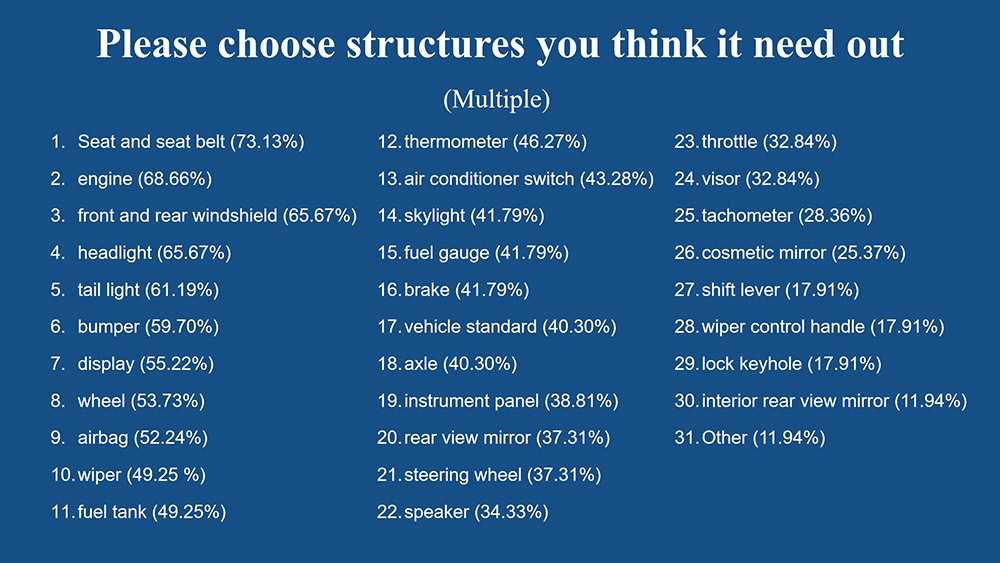 Please choose structures you think it need out

(Multiple)

1. Seat and seat belt (73.13%)
2. engine (68.66%)
3. front and rear windshield (65.67%)
4. headlight (65.67%)
5. tail light (61.19%)
6. bumper (59.70%)
7. display (55.22%)
8. wheel (53.73%)
9. airbag (52.24%)
10. wiper (49.25 %)
11. fuel tank (49.25%)

12. thermometer (46.27%)
13. air conditioner switch (43.28%)
14. skylight (41.79%)
15. fuel gauge (41.79%)
16. brake (41.79%)
17. vehicle standard (40.30%)
18. axle (40.30%)
19. instrument panel (38.81%)
20. rear view mirror (37.31%)
21. steering wheel (37.31%)
22. speaker (34.33%)

23. throttle (32.84%)
24. visor (32.84%)
25. tachometer (28.36%)
26. cosmetic mirror (25.37%)
27. shift lever (17.91%)
28. wiper control handle (17.91%)
29. lock keyhole (17.91%)
30. interior rear view mirror (11.94%)
31. Other (11.94%)